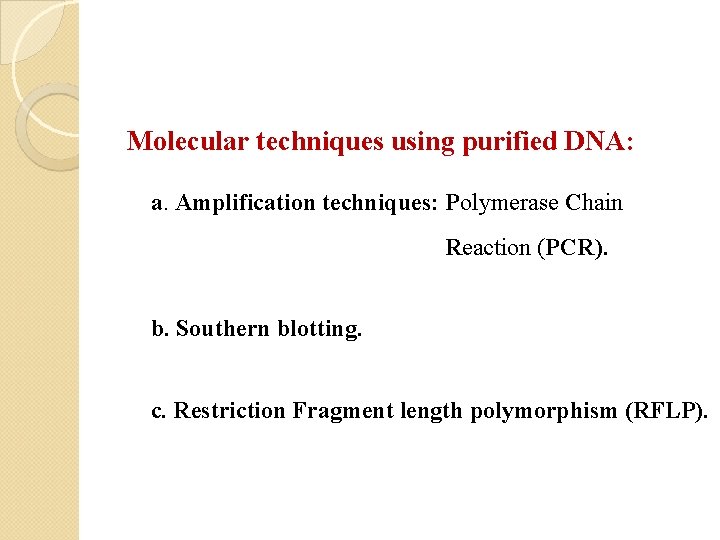 Molecular techniques using purified DNA:

a. Amplification techniques: Polymerase Chain Reaction (PCR).

b. Southern blotting.

c. Restriction Fragment length polymorphism (RFLP).